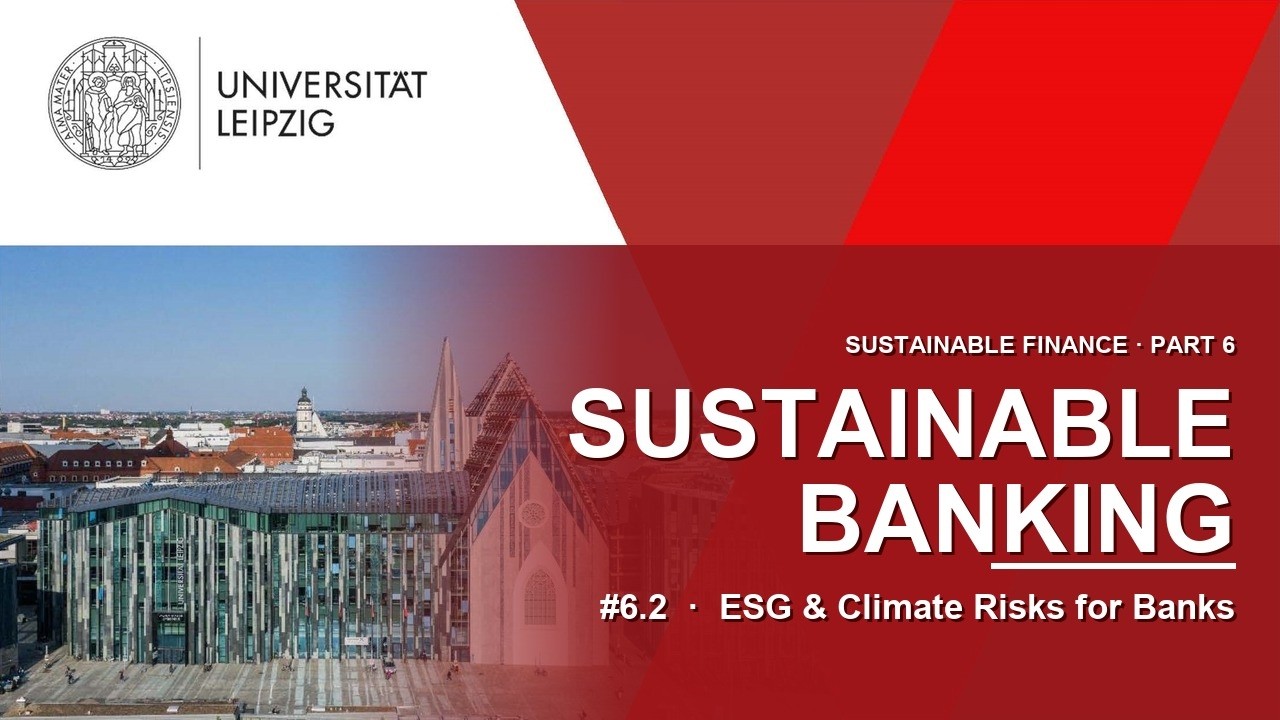 ALMA MATER LIPSIENSIS

UNIVERSITÄT LEIPZIG

SUSTAINABLE FINANCE · PART 6

SUSTAINABLE BANKING

#6.2 · ESG & Climate Risks for Banks